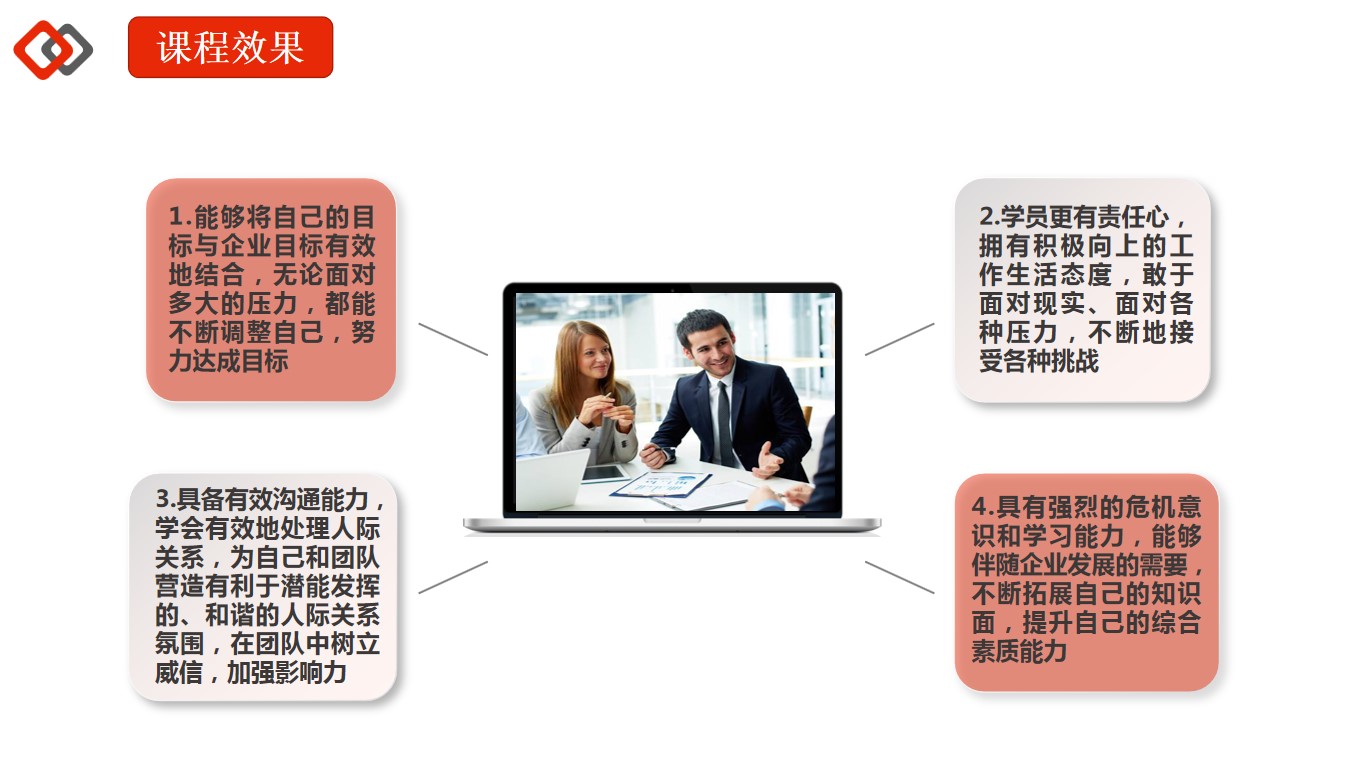 课程效果

1.能够将自己的目标与企业目标有效地结合，无论面对多大的压力，都能不断调整自己，努力达成目标

2.学员更有责任心，拥有积极向上的工作生活态度，敢于面对现实、面对各种压力，不断地接受各种挑战

3.具备有效沟通能力，学会有效地处理人际关系，为自己和团队营造有利于潜能发挥的、和谐的人际关系氛围，在团队中树立威信，加强影响力

4.具有强烈的危机意识和学习能力，能够伴随企业发展的需要，不断拓展自己的知识面，提升自己的综合素质能力